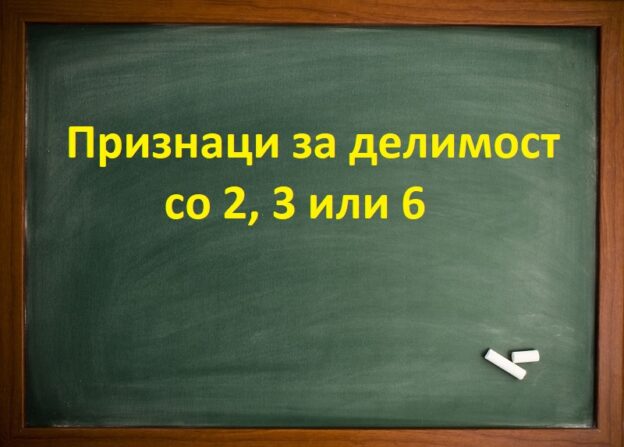 Признаци за делимост
со 2, 3 или 6